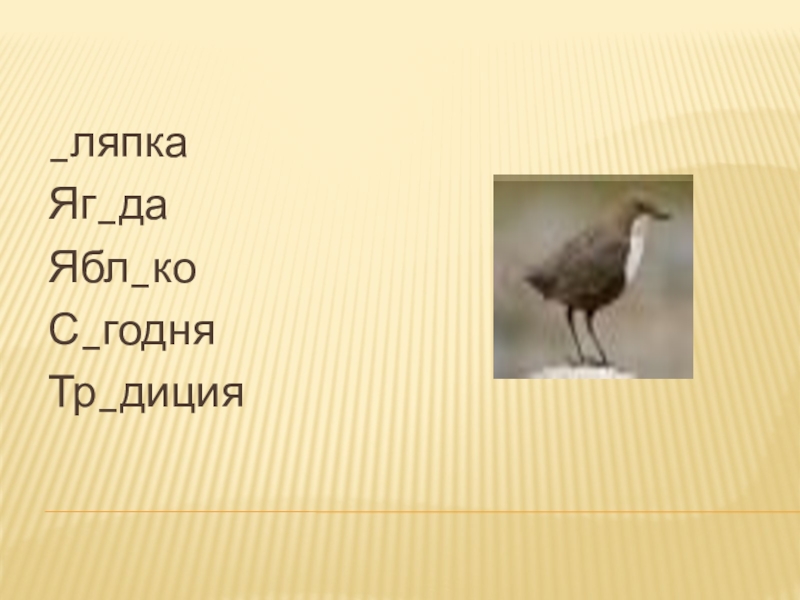 _ляпка
Яг_да
Ябл_ко
С_годня
Тр_диция